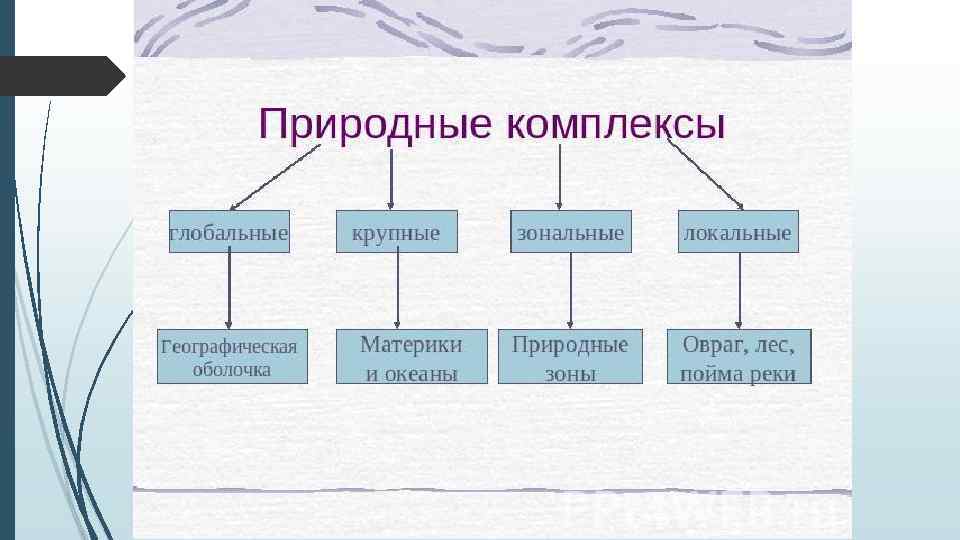 Природные комплексы

глобальные

крупные

зональные

локальные

Географическая оболочка

Материки и океаны

Природные зоны

Овраг, лес, пойма реки